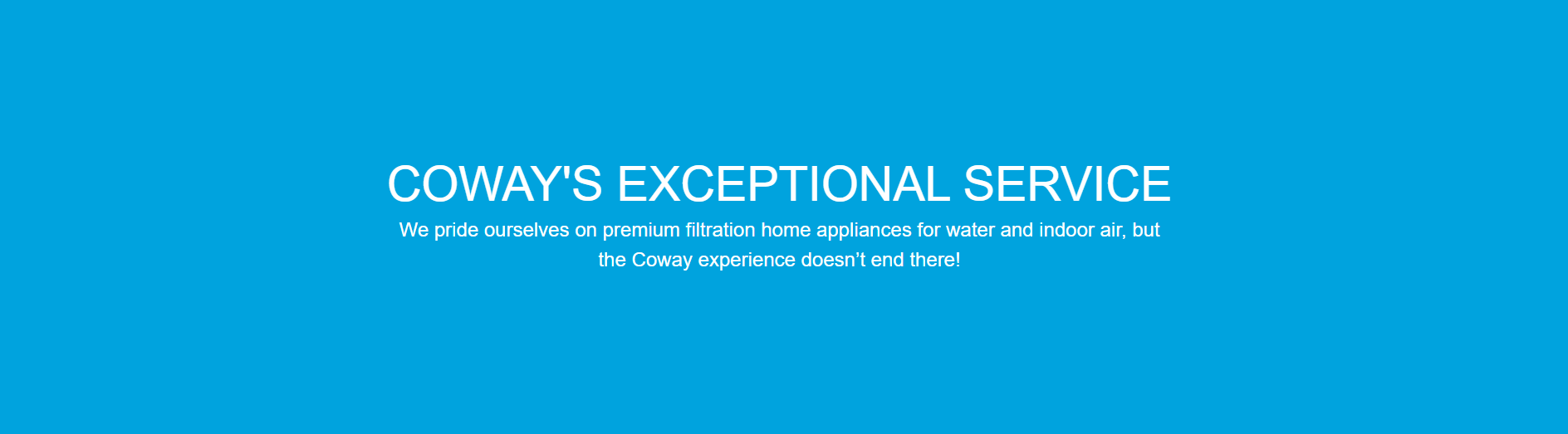 COWAY'S EXCEPTIONAL SERVICE

We pride ourselves on premium filtration home appliances for water and indoor air, but the Coway experience doesn’t end there!